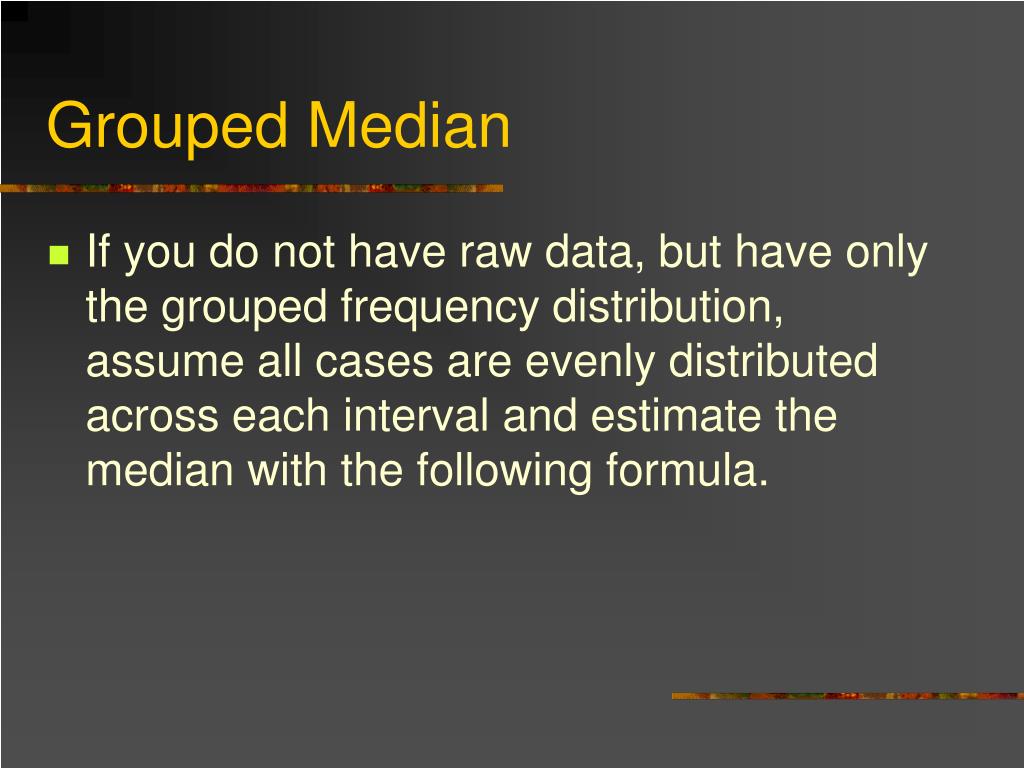 Grouped Median

If you do not have raw data, but have only the grouped frequency distribution, assume all cases are evenly distributed across each interval and estimate the median with the following formula.